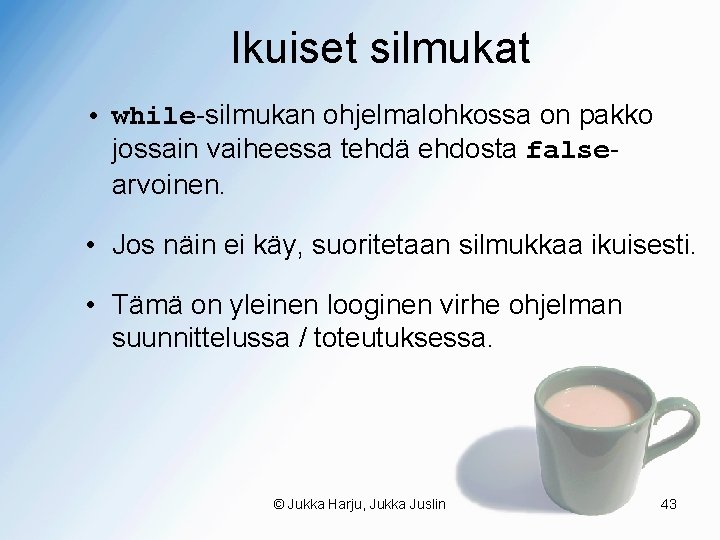 Ikuiset silmukat

• while-silmukan ohjelmalohkossa on pakko jossain vaiheessa tehdä ehdosta false-arvoinen.

• Jos näin ei käy, suoritetaan silmukkaa ikuisesti.

• Tämä on yleinen looginen virhe ohjelman suunnittelussa / toteutuksessa.

© Jukka Harju, Jukka Juslin

43